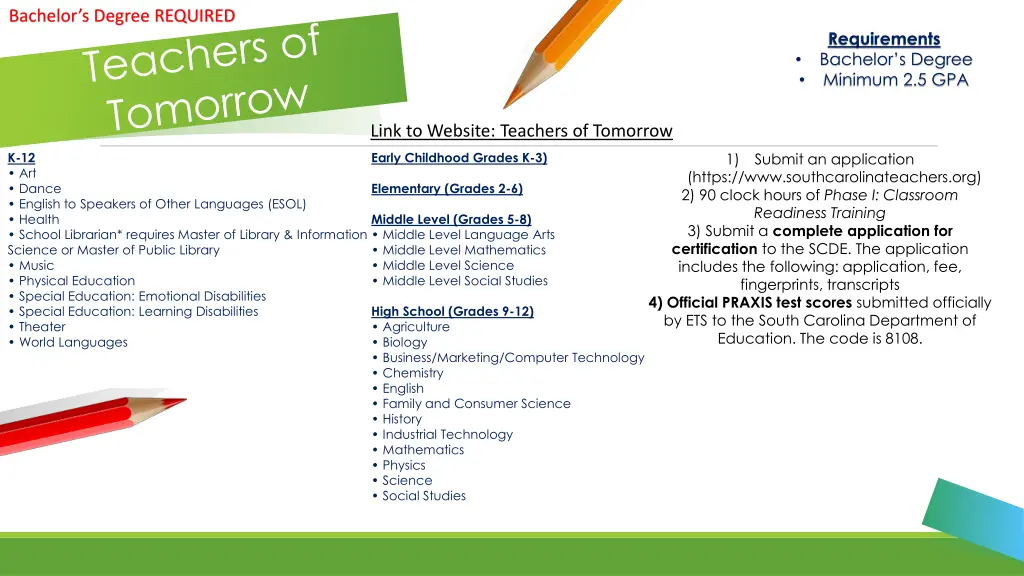 Bachelor's Degree REQUIRED

Teachers of Tomorrow

Requirements
• Bachelor's Degree
• Minimum 2.5 GPA

Link to Website: Teachers of Tomorrow

K-12
• Art
• Dance
• English to Speakers of Other Languages (ESOL)
• Health
• School Librarian* requires Master of Library & Information Science or Master of Public Library
• Music
• Physical Education
• Special Education: Emotional Disabilities
• Special Education: Learning Disabilities
• Theater
• World Languages

Early Childhood Grades K-3)

Elementary (Grades 2-6)

Middle Level (Grades 5-8)
• Middle Level Language Arts
• Middle Level Mathematics
• Middle Level Science
• Middle Level Social Studies

High School (Grades 9-12)
• Agriculture
• Biology
• Business/Marketing/Computer Technology
• Chemistry
• English
• Family and Consumer Science
• History
• Industrial Technology
• Mathematics
• Physics
• Science
• Social Studies

1) Submit an application (https://www.southcarolinateachers.org)
2) 90 clock hours of Phase I: Classroom Readiness Training
3) Submit a complete application for certification to the SCDE. The application includes the following: application, fee, fingerprints, transcripts
4) Official PRAXIS test scores submitted officially by ETS to the South Carolina Department of Education. The code is 8108.